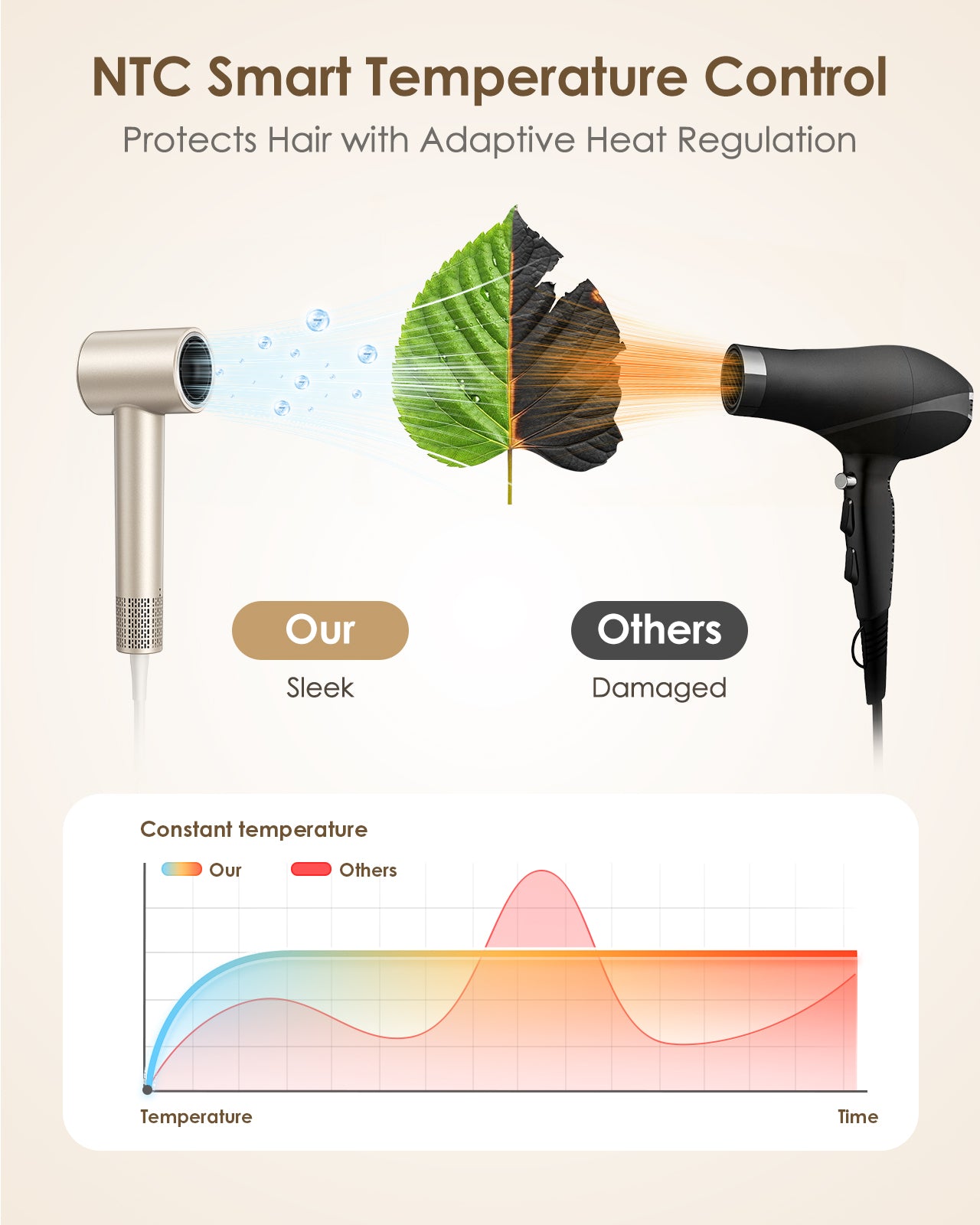 NTC Smart Temperature Control

Protects Hair with Adaptive Heat Regulation

Our

Sleek

Others

Damaged

Constant temperature

Our

Others

Temperature

Time